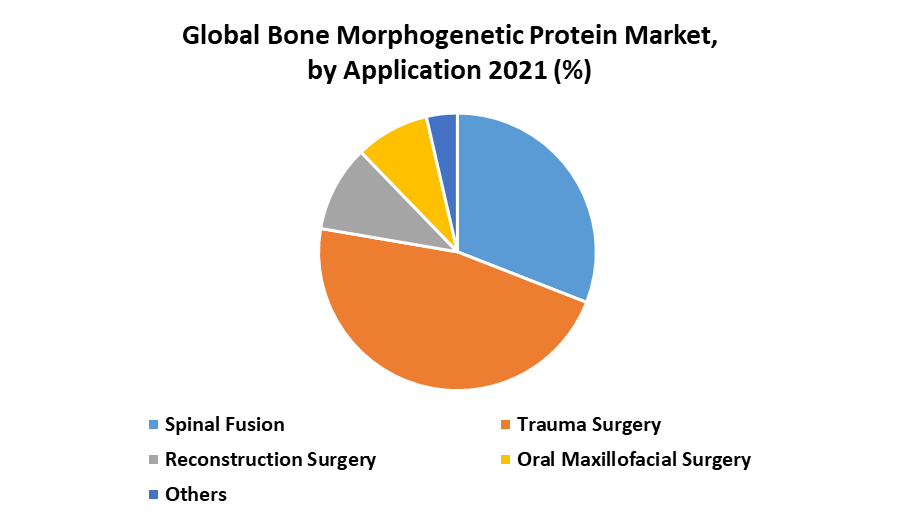 Global Bone Morphogenetic Protein Market, by Application 2021 (%)

Spinal Fusion
Trauma Surgery
Reconstruction Surgery
Oral Maxillofacial Surgery
Others